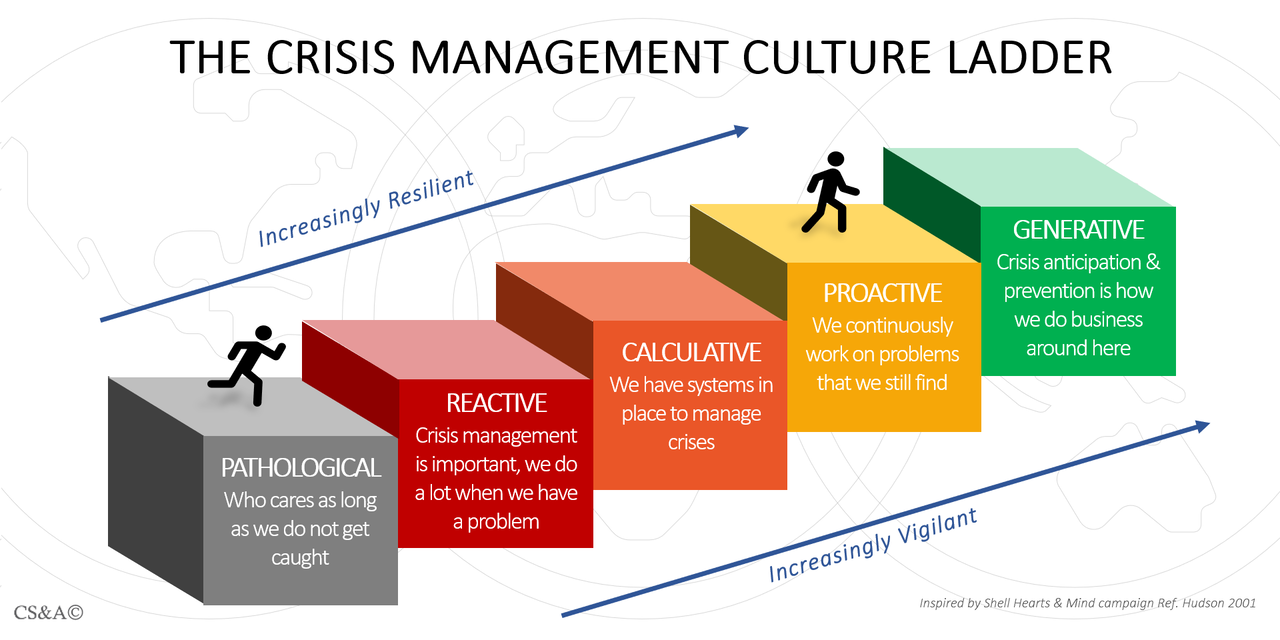 THE CRISIS MANAGEMENT CULTURE LADDER

Increasingly Resilient

PATHOLOGICAL
Who cares as long as we do not get caught

REACTIVE
Crisis management is important, we do a lot when we have a problem

CALCULATIVE
We have systems in place to manage crises

PROACTIVE
We continuously work on problems that we still find

GENERATIVE
Crisis anticipation & prevention is how we do business around here

Increasingly Vigilant

CS&A©

Inspired by Shell Hearts & Mind campaign Ref. Hudson 2001